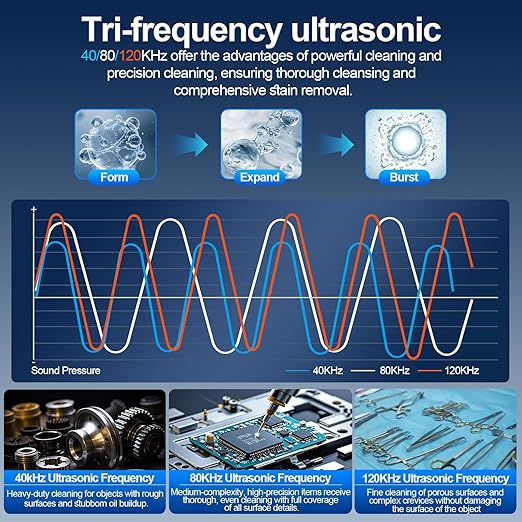 Tri-frequency ultrasonic

40/80/120KHz offer the advantages of powerful cleaning and precision cleaning, ensuring thorough cleansing and comprehensive stain removal.

Form

Expand

Burst

+

-

Sound Pressure

40KHz

80KHz

120KHz

40kHz Ultrasonic Frequency

Heavy-duty cleaning for objects with rough surfaces and stubborn oil buildup.

80KHz Ultrasonic Frequency

Medium-complexity, high-precision items receive thorough, even cleaning with full coverage of all surface details.

120KHz Ultrasonic Frequency

Fine cleaning of porous surfaces and complex crevices without damaging the surface of the object